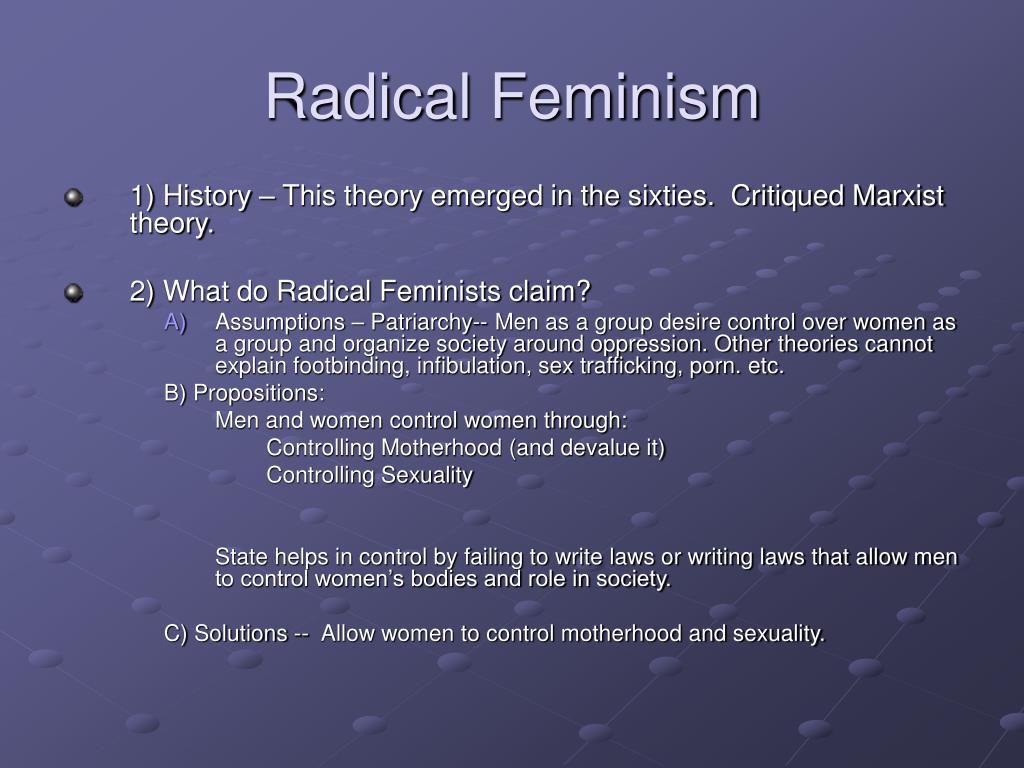 Radical Feminism

1) History – This theory emerged in the sixties. Critiqued Marxist theory.

2) What do Radical Feminists claim?

A) Assumptions – Patriarchy-- Men as a group desire control over women as a group and organize society around oppression. Other theories cannot explain footbinding, infibulation, sex trafficking, porn. etc.

B) Propositions:

Men and women control women through:

Controlling Motherhood (and devalue it)

Controlling Sexuality

State helps in control by failing to write laws or writing laws that allow men to control women's bodies and role in society.

C) Solutions -- Allow women to control motherhood and sexuality.